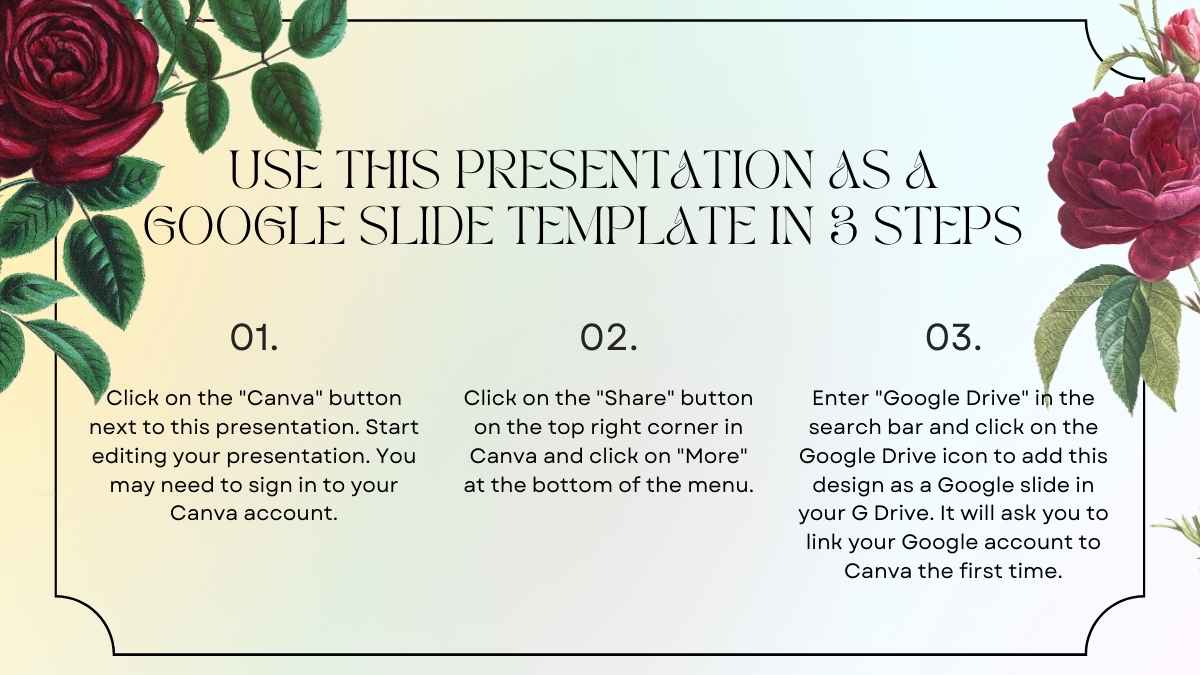 USE THIS PRESENTATION AS A GOOGLE SLIDE TEMPLATE IN 3 STEPS

01.

Click on the "Canva" button next to this presentation. Start editing your presentation. You may need to sign in to your Canva account.

02.

Click on the "Share" button on the top right corner in Canva and click on "More" at the bottom of the menu.

03.

Enter "Google Drive" in the search bar and click on the Google Drive icon to add this design as a Google slide in your G Drive. It will ask you to link your Google account to Canva the first time.